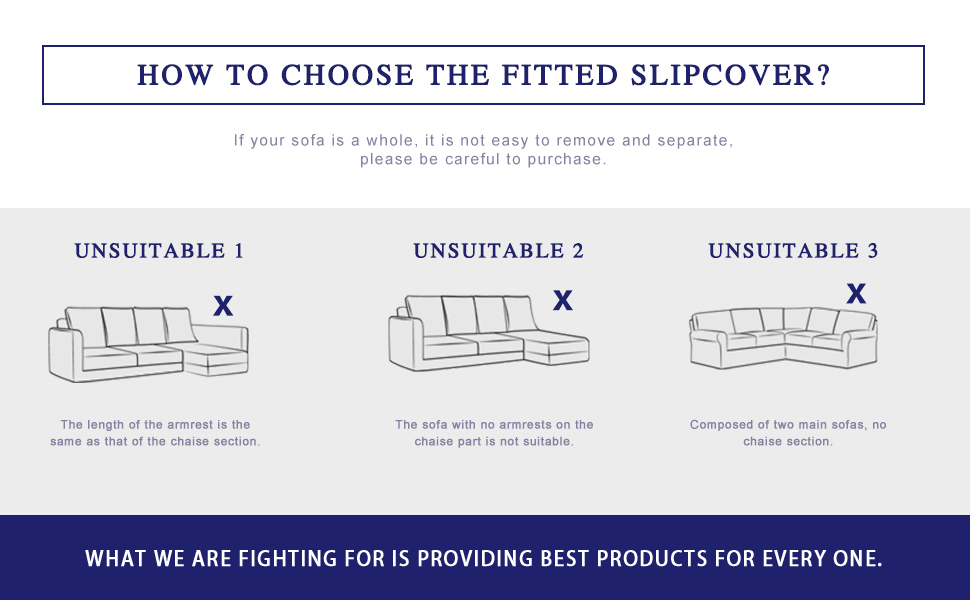 HOW TO CHOOSE THE FITTED SLIPCOVER?

If your sofa is a whole, it is not easy to remove and separate, please be careful to purchase.

UNSUITABLE 1

X

The length of the armrest is the same as that of the chaise section.

UNSUITABLE 2

X

The sofa with no armrests on the chaise part is not suitable.

UNSUITABLE 3

X

Composed of two main sofas, no chaise section.

WHAT WE ARE FIGHTING FOR IS PROVIDING BEST PRODUCTS FOR EVERY ONE.